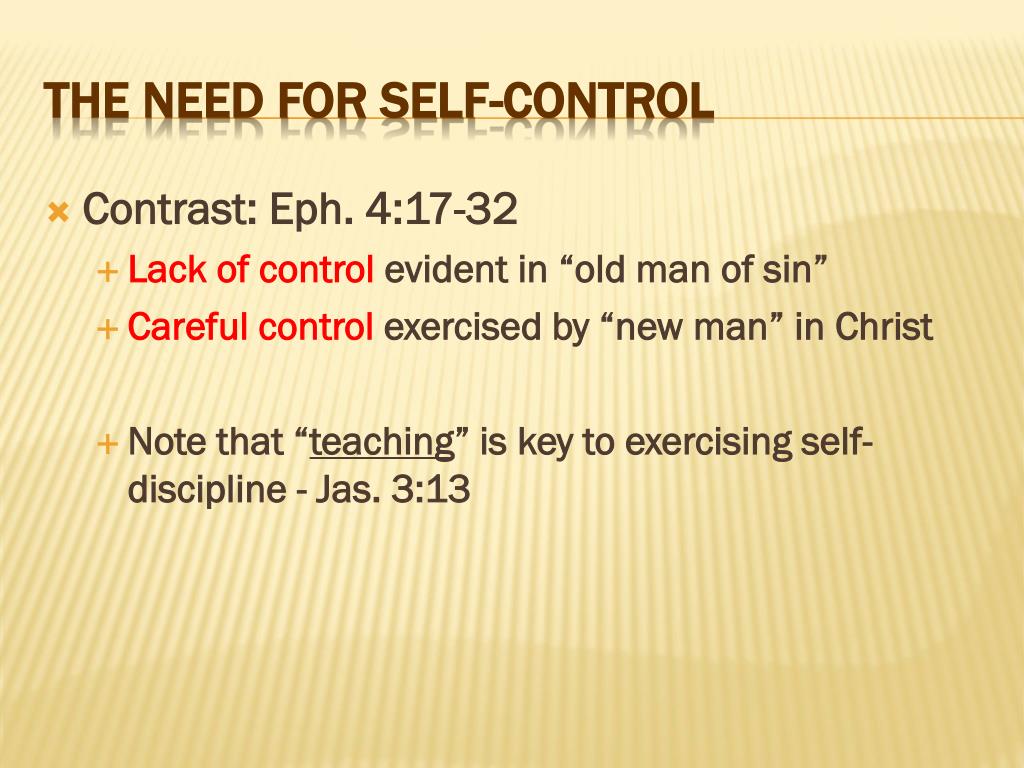 THE NEED FOR SELF-CONTROL

Contrast: Eph. 4:17-32

Lack of control evident in “old man of sin”

Careful control exercised by “new man” in Christ

Note that “teaching” is key to exercising self-discipline - Jas. 3:13